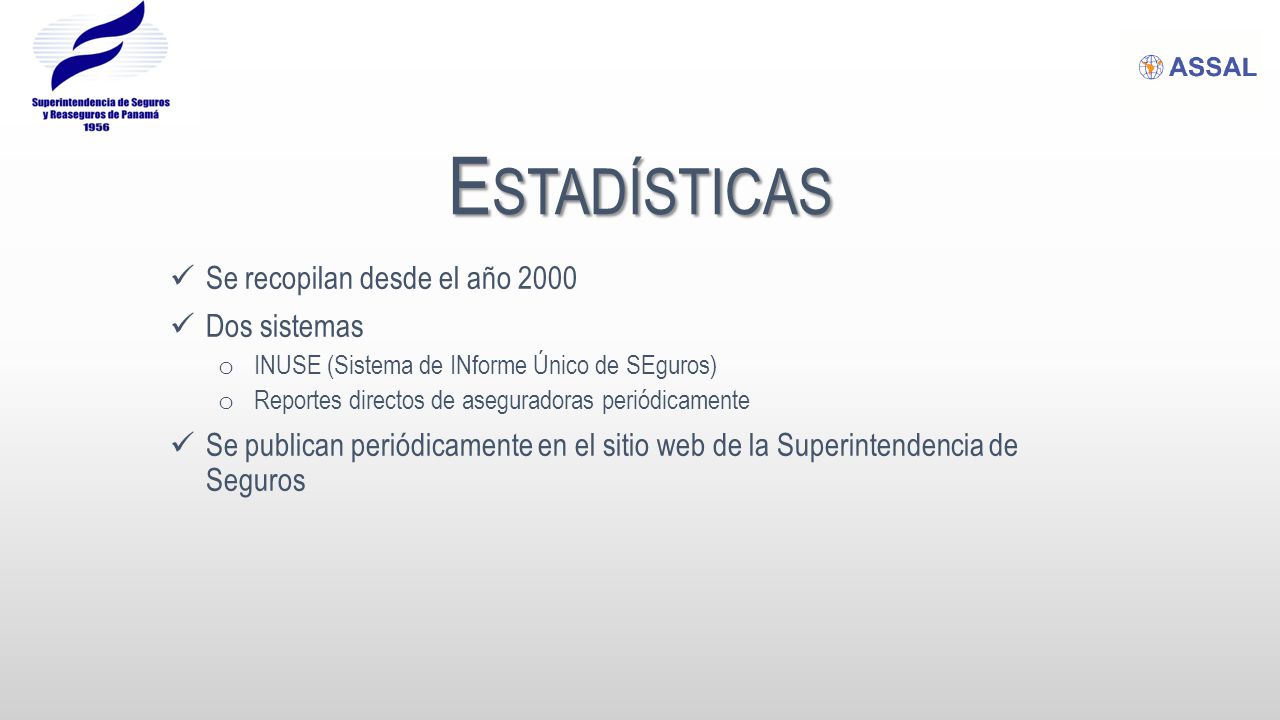 Superintendencia de Seguros y Reaseguros de Panamá 1956

ASSAL

ESTADÍSTICAS

✓ Se recopilan desde el año 2000

✓ Dos sistemas

o INUSE (Sistema de INforme Único de SEguros)

o Reportes directos de aseguradoras periódicamente

✓ Se publican periódicamente en el sitio web de la Superintendencia de Seguros